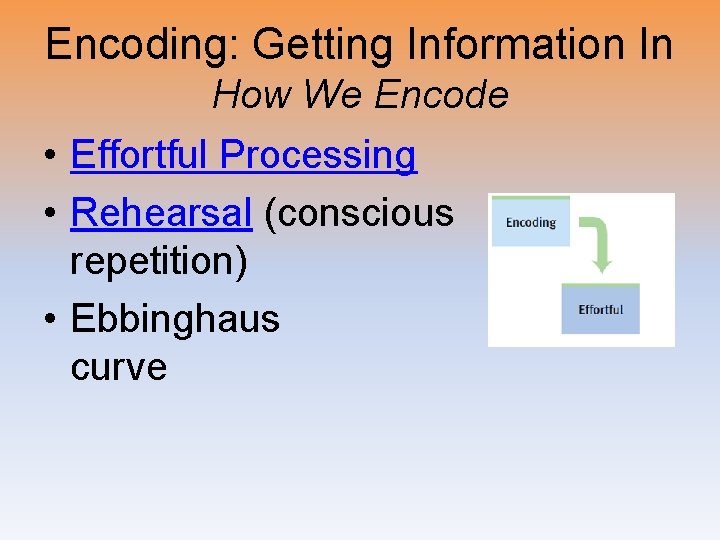 Encoding: Getting Information In
How We Encode

• Effortful Processing
• Rehearsal (conscious repetition)
• Ebbinghaus curve

Encoding

Effortful